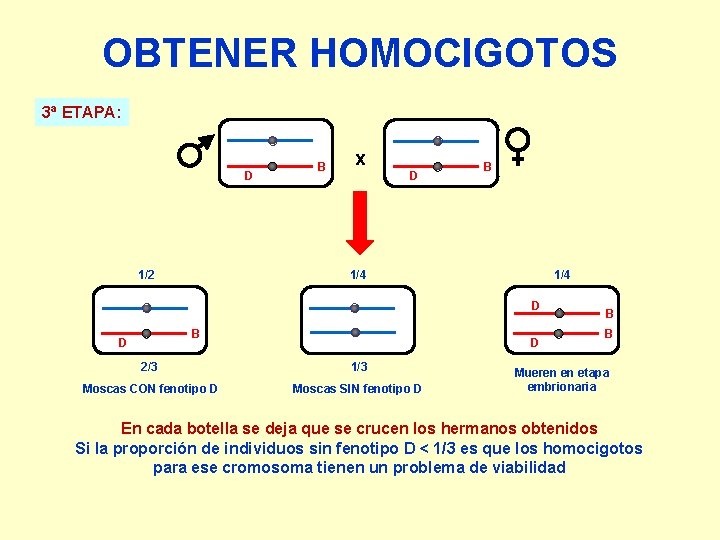 OBTENER HOMOCIGOTOS

3ª ETAPA:

D B x D B

1/2

D B

2/3

Moscas CON fenotipo D

1/4

1/3

Moscas SIN fenotipo D

1/4

D B
D B

Mueren en etapa embrionaria

En cada botella se deja que se crucen los hermanos obtenidos
Si la proporción de individuos sin fenotipo D < 1/3 es que los homocigotos para ese cromosoma tienen un problema de viabilidad